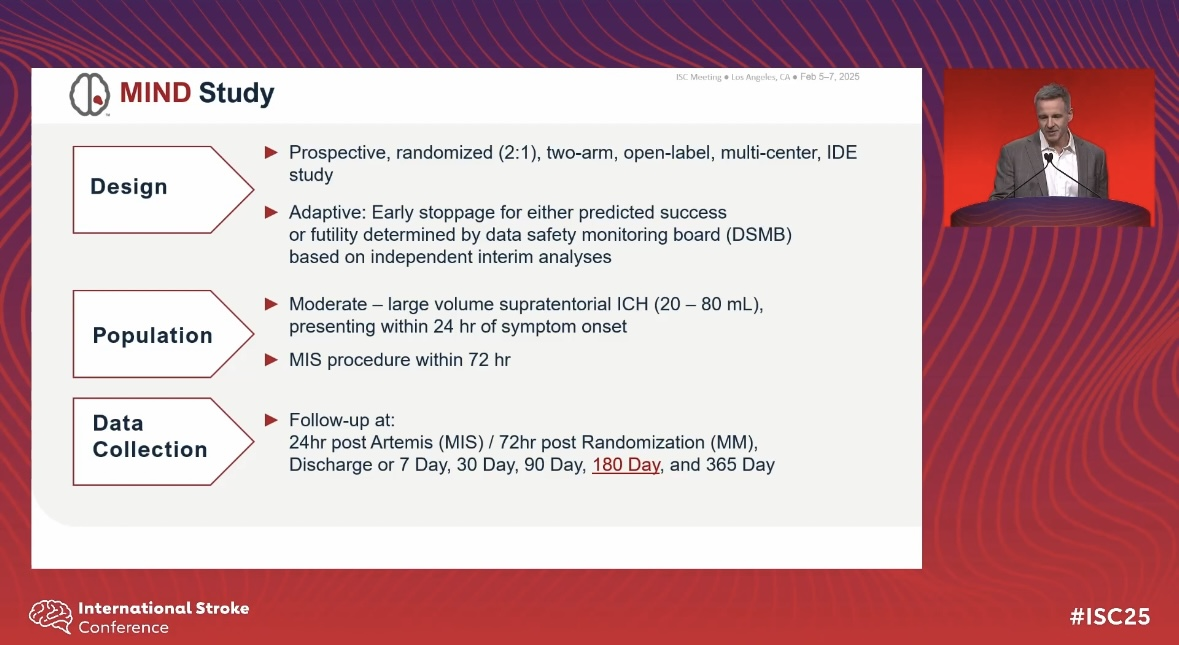 MIND Study

ISC Meeting ● Los Angeles, CA ● Feb 5–7, 2025

Design

► Prospective, randomized (2:1), two-arm, open-label, multi-center, IDE study

► Adaptive: Early stoppage for either predicted success or futility determined by data safety monitoring board (DSMB) based on independent interim analyses

Population

► Moderate – large volume supratentorial ICH (20 – 80 mL), presenting within 24 hr of symptom onset

► MIS procedure within 72 hr

Data Collection

► Follow-up at:
24hr post Artemis (MIS) / 72hr post Randomization (MM), Discharge or 7 Day, 30 Day, 90 Day, 180 Day, and 365 Day

International Stroke Conference

#ISC25